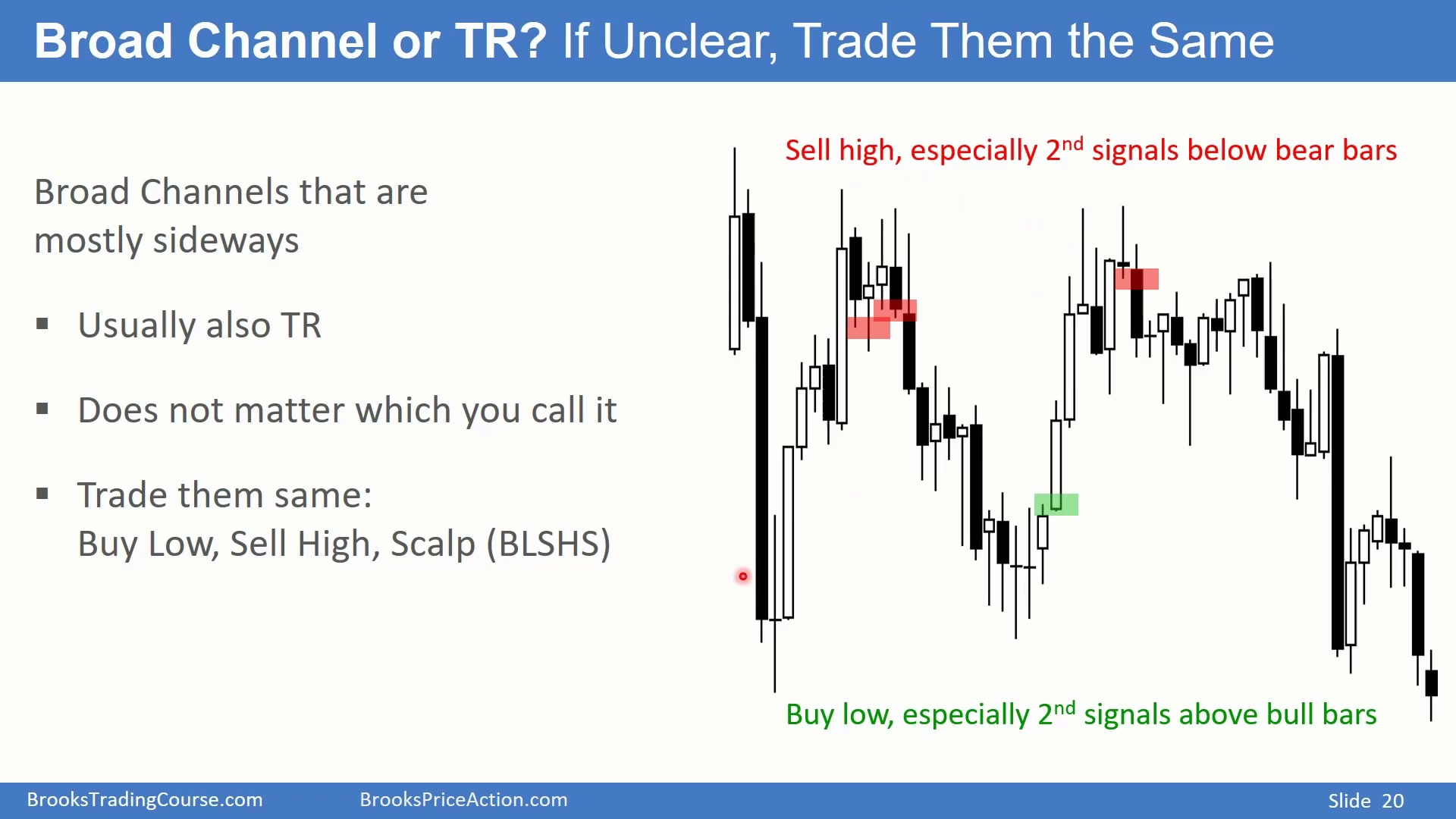 Broad Channel or TR? If Unclear, Trade Them the Same

Broad Channels that are mostly sideways

▪ Usually also TR

▪ Does not matter which you call it

▪ Trade them same: Buy Low, Sell High, Scalp (BLSHS)

Sell high, especially 2$^{nd}$ signals below bear bars

Buy low, especially 2$^{nd}$ signals above bull bars

BrooksTradingCourse.com BrooksPriceAction.com Slide 20